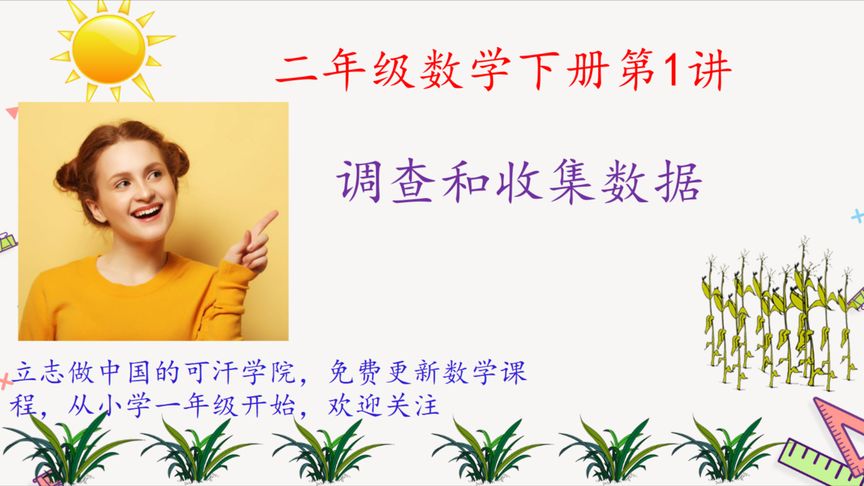 二年级数学下册第1讲

调查和收集数据

立志做中国的可汗学院，免费更新数学课程，从小学一年级开始，欢迎关注